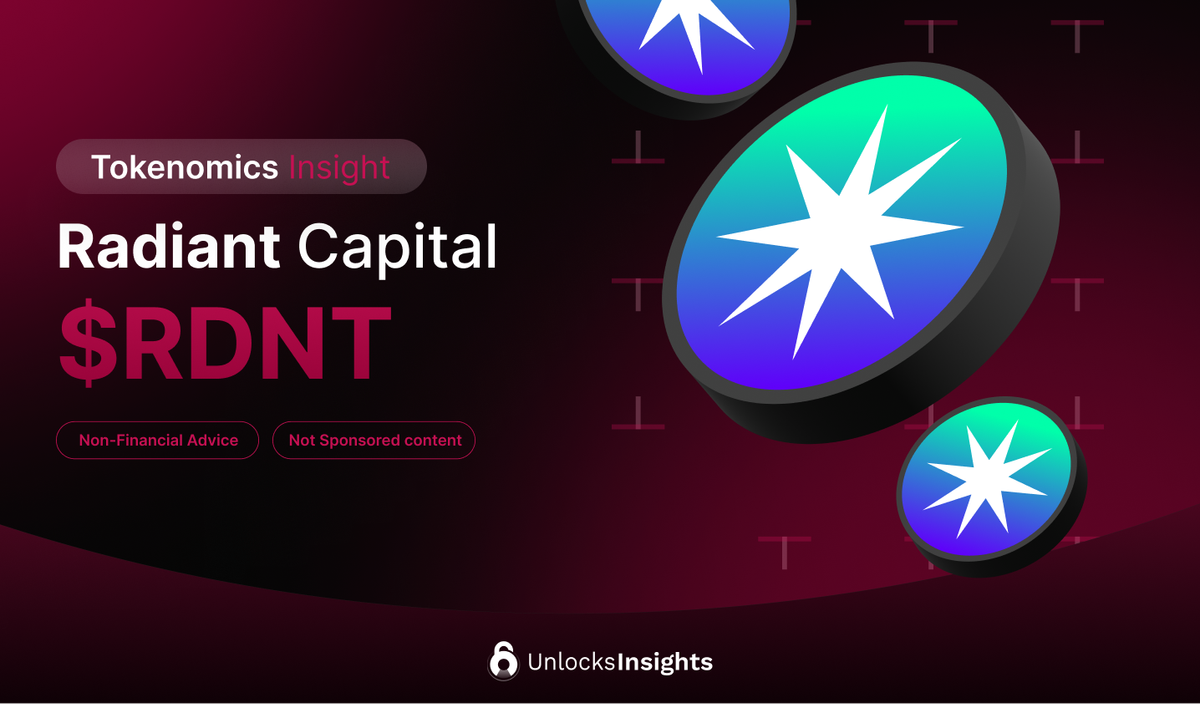 Tokenomics Insight

Radiant Capital

$RDNT

Non-Financial Advice

Not Sponsored content

UnlocksInsights